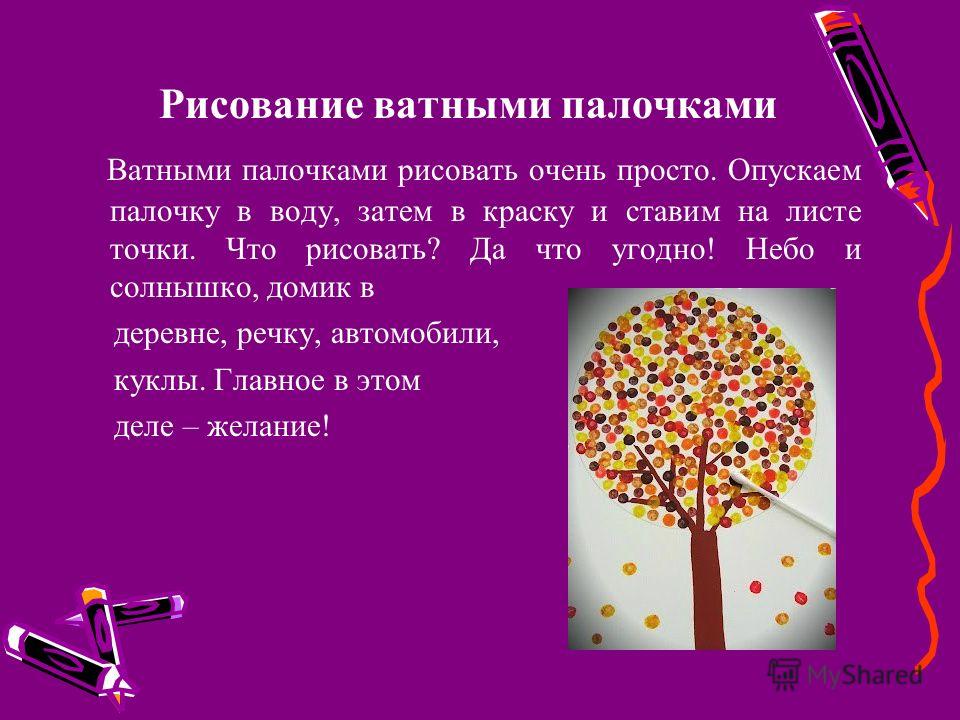 Рисование ватными палочками

Ватными палочками рисовать очень просто. Опускаем палочку в воду, затем в краску и ставим на листе точки. Что рисовать? Да что угодно! Небо и солнышко, домик в деревне, речку, автомобили, куклы. Главное в этом деле – желание!

MyShared